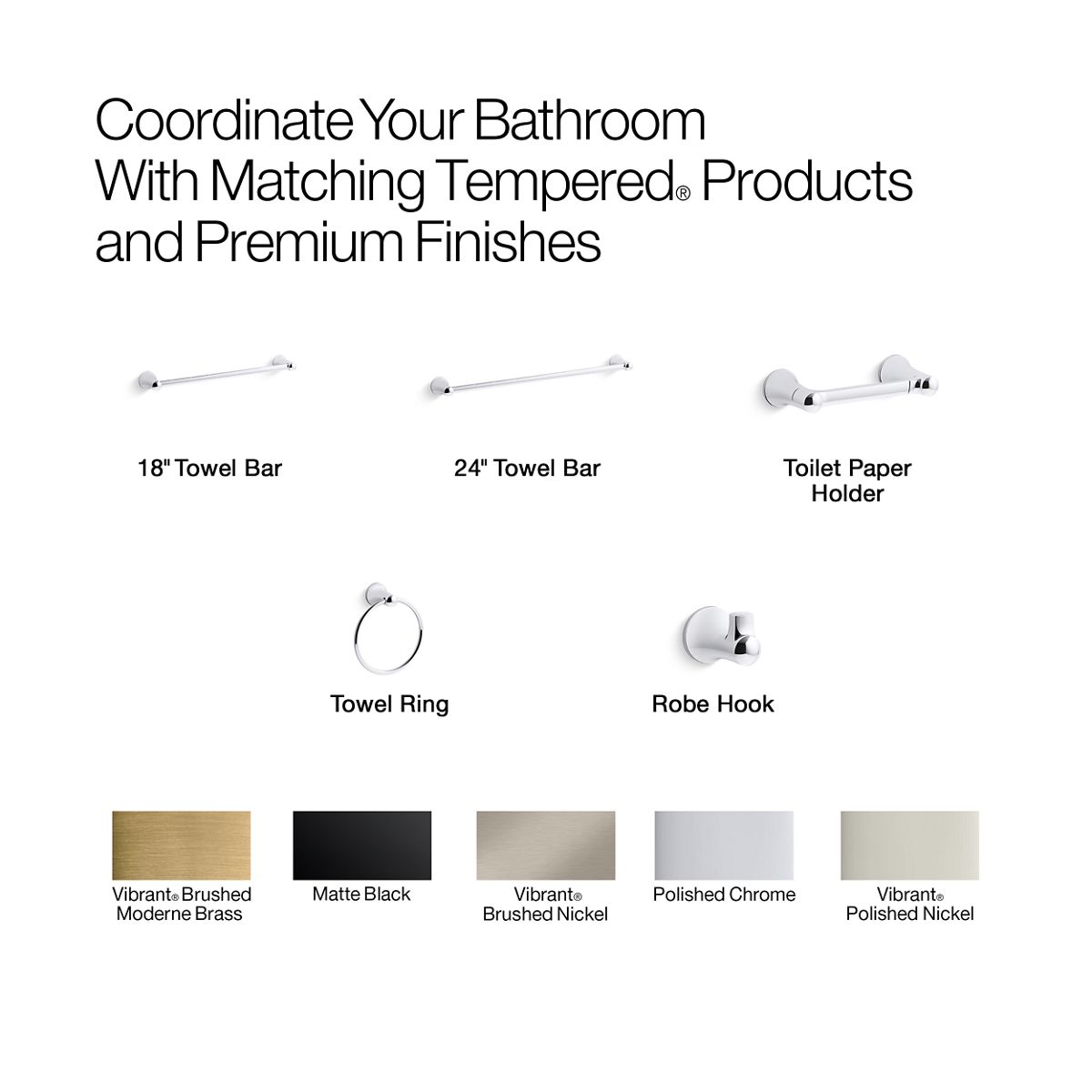 Coordinate Your Bathroom
With Matching Tempered® Products
and Premium Finishes

18" Towel Bar

24" Towel Bar

Toilet Paper
Holder

Towel Ring

Robe Hook

Vibrant® Brushed
Moderne Brass

Matte Black

Vibrant®
Brushed Nickel

Polished Chrome

Vibrant®
Polished Nickel